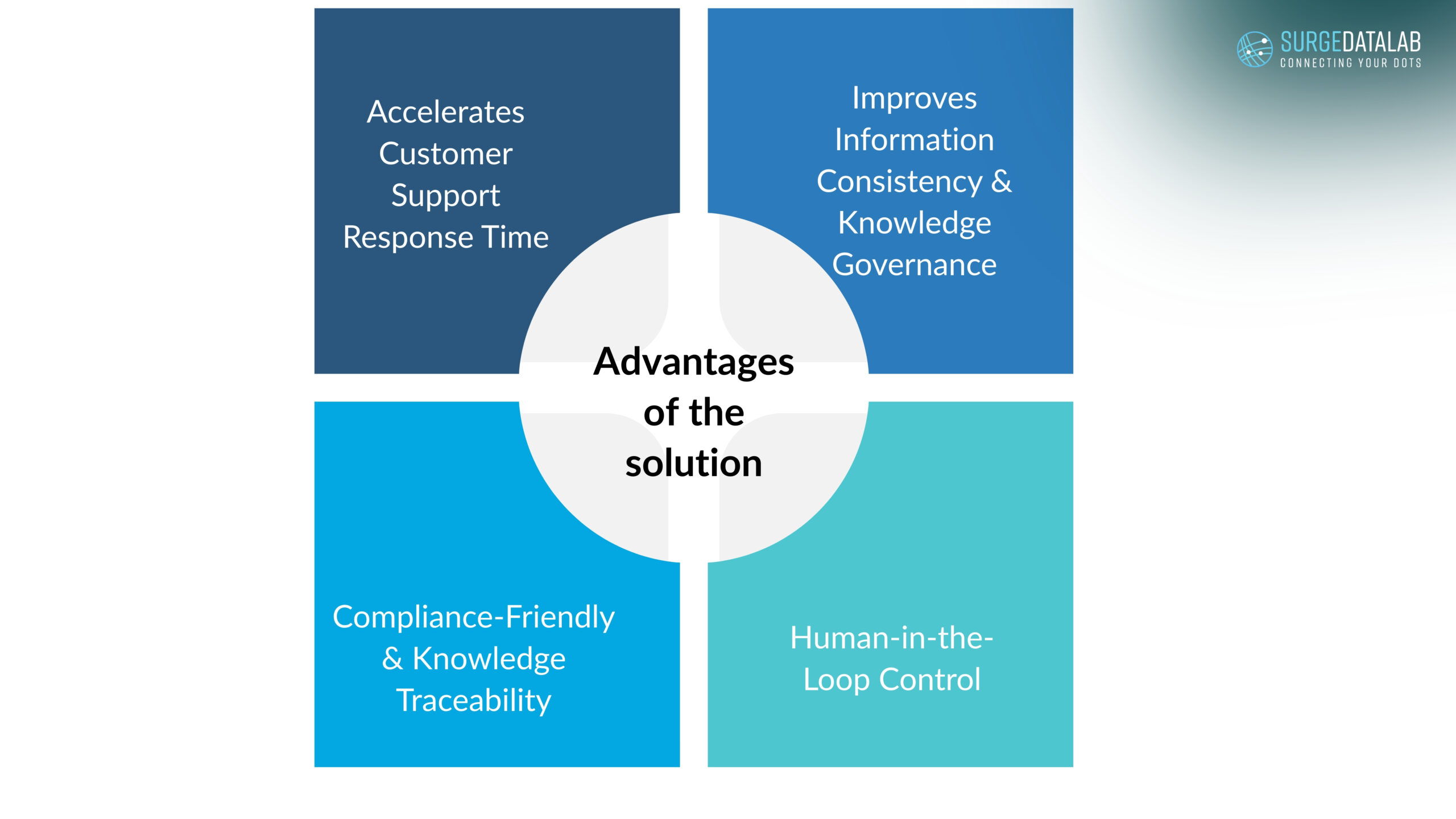 SURGEDATALAB
CONNECTING YOUR DOTS

Accelerates Customer Support Response Time

Improves Information Consistency & Knowledge Governance

Advantages of the solution

Compliance-Friendly & Knowledge Traceability

Human-in-the-Loop Control